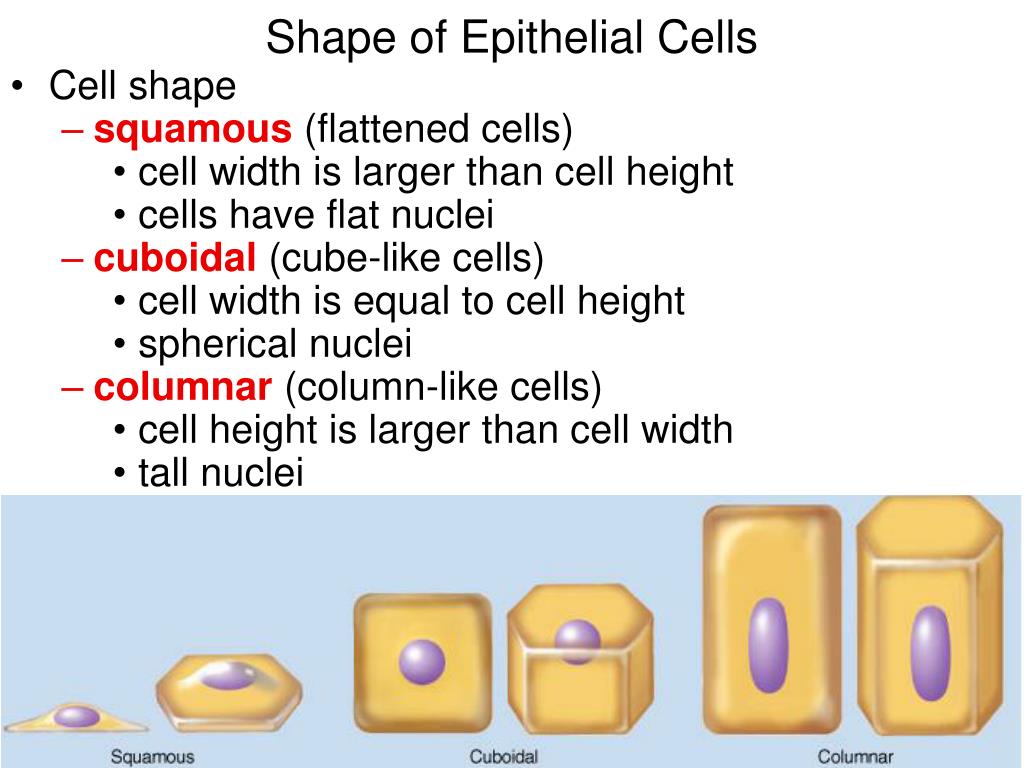 Shape of Epithelial Cells

• Cell shape
– squamous (flattened cells)
• cell width is larger than cell height
• cells have flat nuclei
– cuboidal (cube-like cells)
• cell width is equal to cell height
• spherical nuclei
– columnar (column-like cells)
• cell height is larger than cell width
• tall nuclei

Squamous

Cuboidal

Columnar